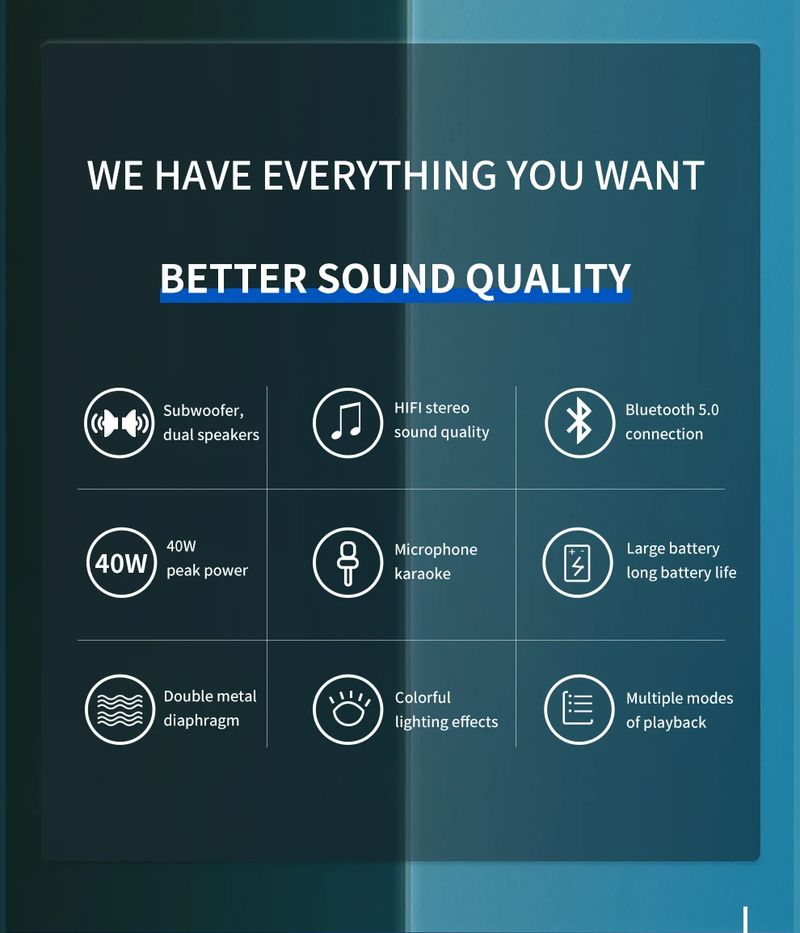 WE HAVE EVERYTHING YOU WANT

BETTER SOUND QUALITY

Subwoofer, dual speakers

HIFI stereo sound quality

Bluetooth 5.0 connection

40W

40W peak power

Microphone karaoke

Large battery long battery life

Double metal diaphragm

Colorful lighting effects

Multiple modes of playback